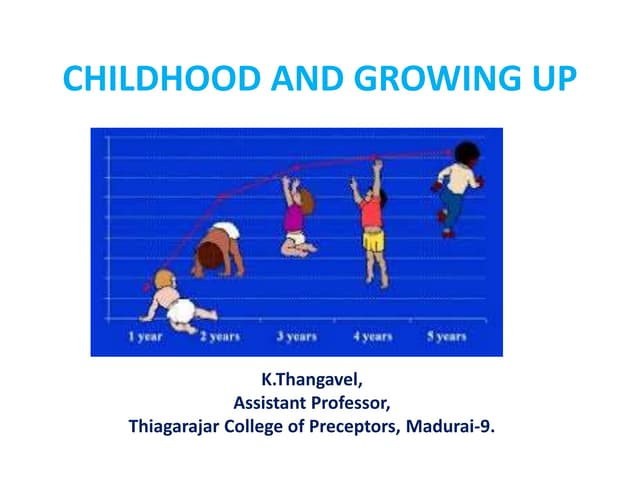 CHILDHOOD AND GROWING UP

1 year
2 years
3 years
4 years
5 years

K.Thangavel,
Assistant Professor,
Thiagarajar College of Preceptors, Madurai-9.